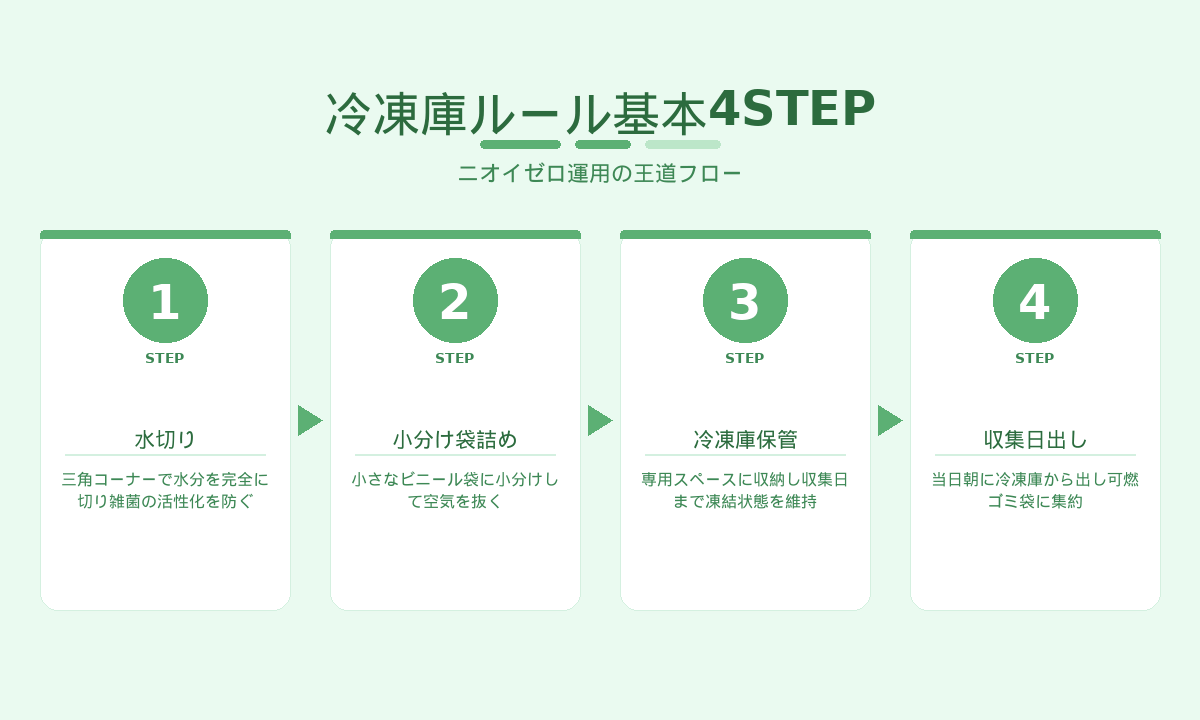 冷凍庫ルール基本4STEP

ニオイゼロ運用の王道フロー

1
STEP
水切り
三角コーナーで水分を完全に切り雑菌の活性化を防ぐ

2
STEP
小分け袋詰め
小さなビニール袋に小分けして空気を抜く

3
STEP
冷凍庫保管
専用スペースに収納し収集日まで凍結状態を維持

4
STEP
収集日出し
当日朝に冷凍庫から出し可燃ゴミ袋に集約